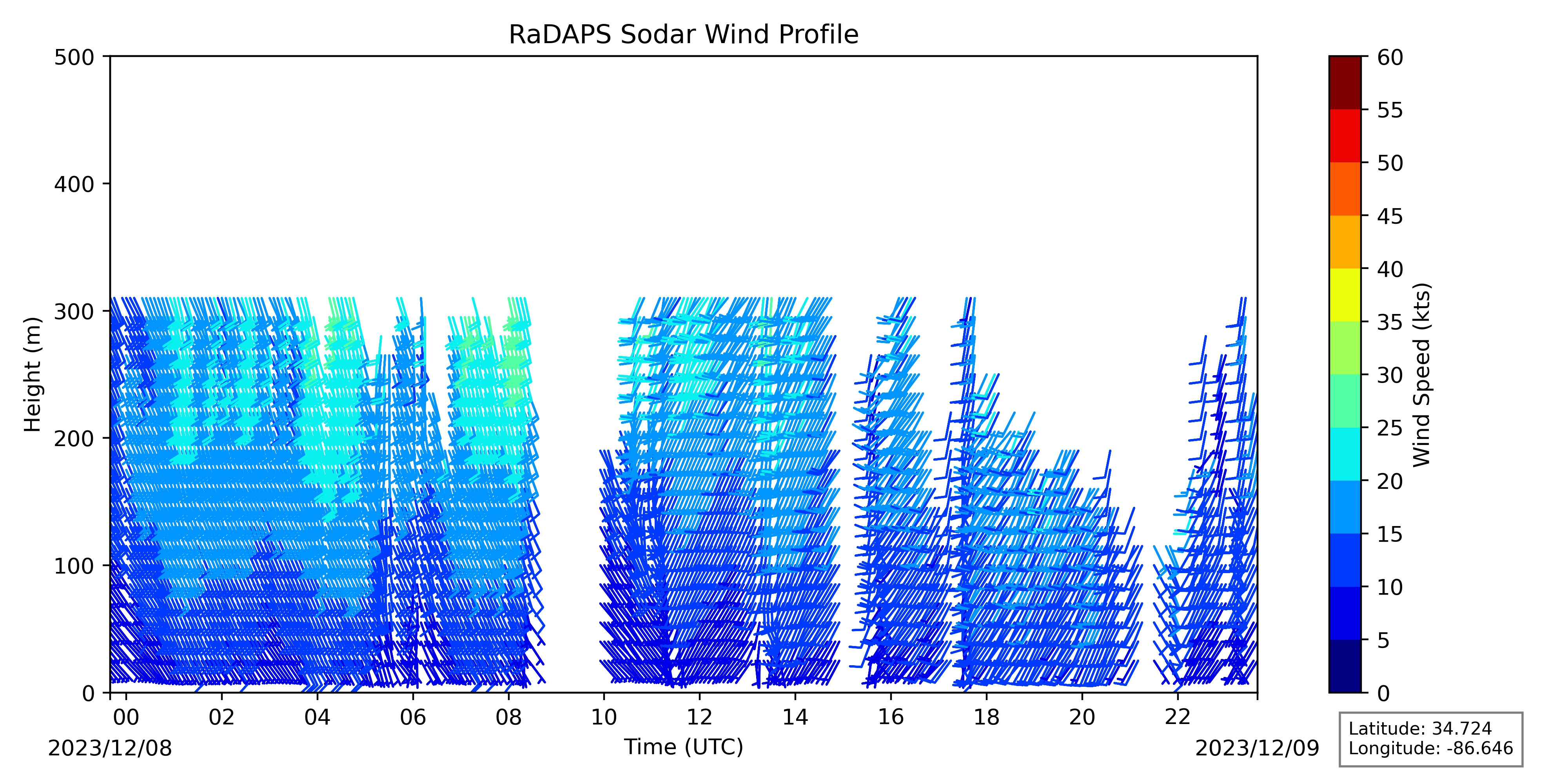 RaDAPS Sodar Wind Profile

Height (m)

500
400
300
200
100
0

00
02
04
06
08
10
12
14
16
18
20
22

2023/12/08
Time (UTC)
2023/12/09

Wind Speed (kts)

60
55
50
45
40
35
30
25
20
15
10
5
0

Latitude: 34.724
Longitude: -86.646